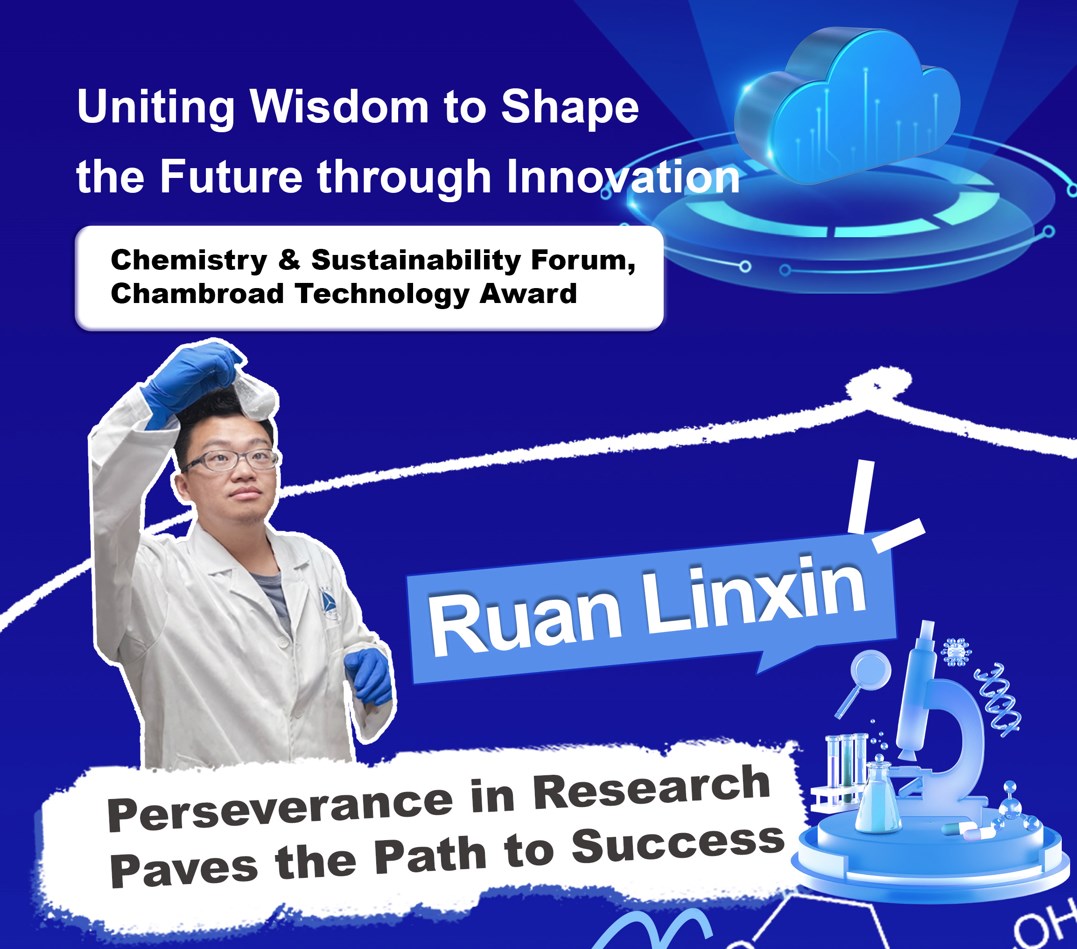 Uniting Wisdom to Shape the Future through Innovation

Chemistry & Sustainability Forum, Chambroad Technology Award

Ruan Linxin

Perseverance in Research Paves the Path to Success

OH